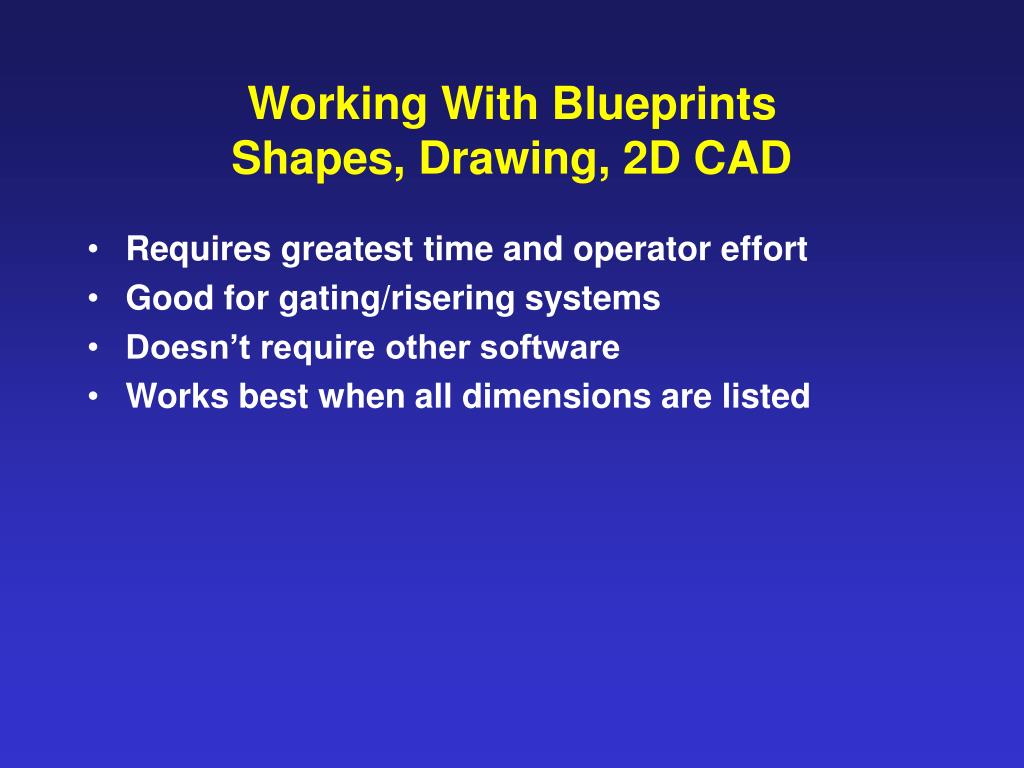 Working With Blueprints
Shapes, Drawing, 2D CAD

• Requires greatest time and operator effort
• Good for gating/risering systems
• Doesn’t require other software
• Works best when all dimensions are listed